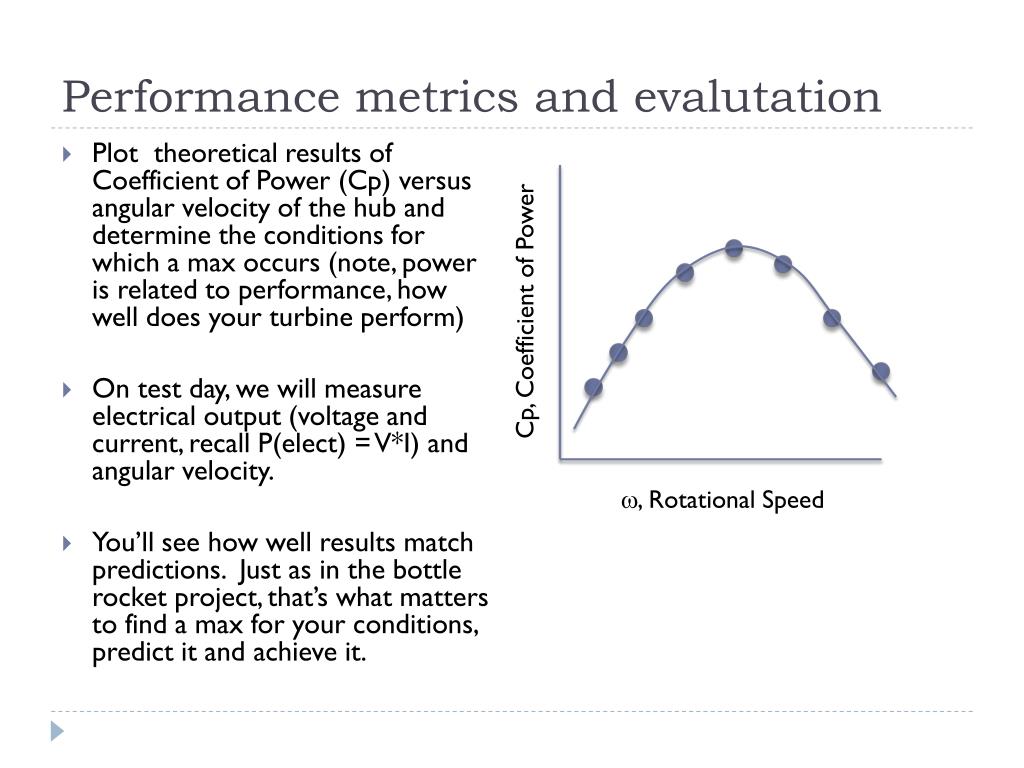 Performance metrics and evalutation

Plot theoretical results of Coefficient of Power (Cp) versus angular velocity of the hub and determine the conditions for which a max occurs (note, power is related to performance, how well does your turbine perform)

On test day, we will measure electrical output (voltage and current, recall P(elect) = V*I) and angular velocity.

You'll see how well results match predictions. Just as in the bottle rocket project, that's what matters to find a max for your conditions, predict it and achieve it.

Cp, Coefficient of Power

$\omega$, Rotational Speed